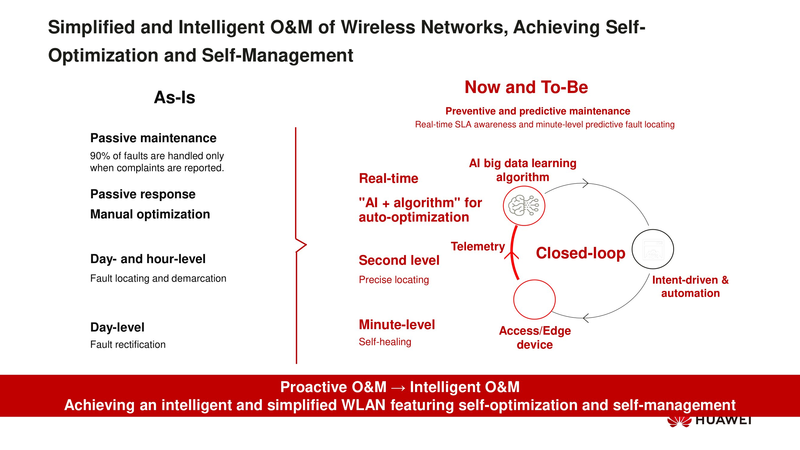 Simplified and Intelligent O&M of Wireless Networks, Achieving Self-Optimization and Self-Management

As-Is

Passive maintenance
90% of faults are handled only when complaints are reported.

Passive response
Manual optimization

Day- and hour-level
Fault locating and demarcation

Day-level
Fault rectification

Now and To-Be

Preventive and predictive maintenance
Real-time SLA awareness and minute-level predictive fault locating

Real-time
"AI + algorithm" for auto-optimization

Second level
Precise locating

Minute-level
Self-healing

AI big data learning algorithm

Telemetry

Closed-loop

Intent-driven & automation

Access/Edge device

Proactive O&M → Intelligent O&M
Achieving an intelligent and simplified WLAN featuring self-optimization and self-management

HUAWEI